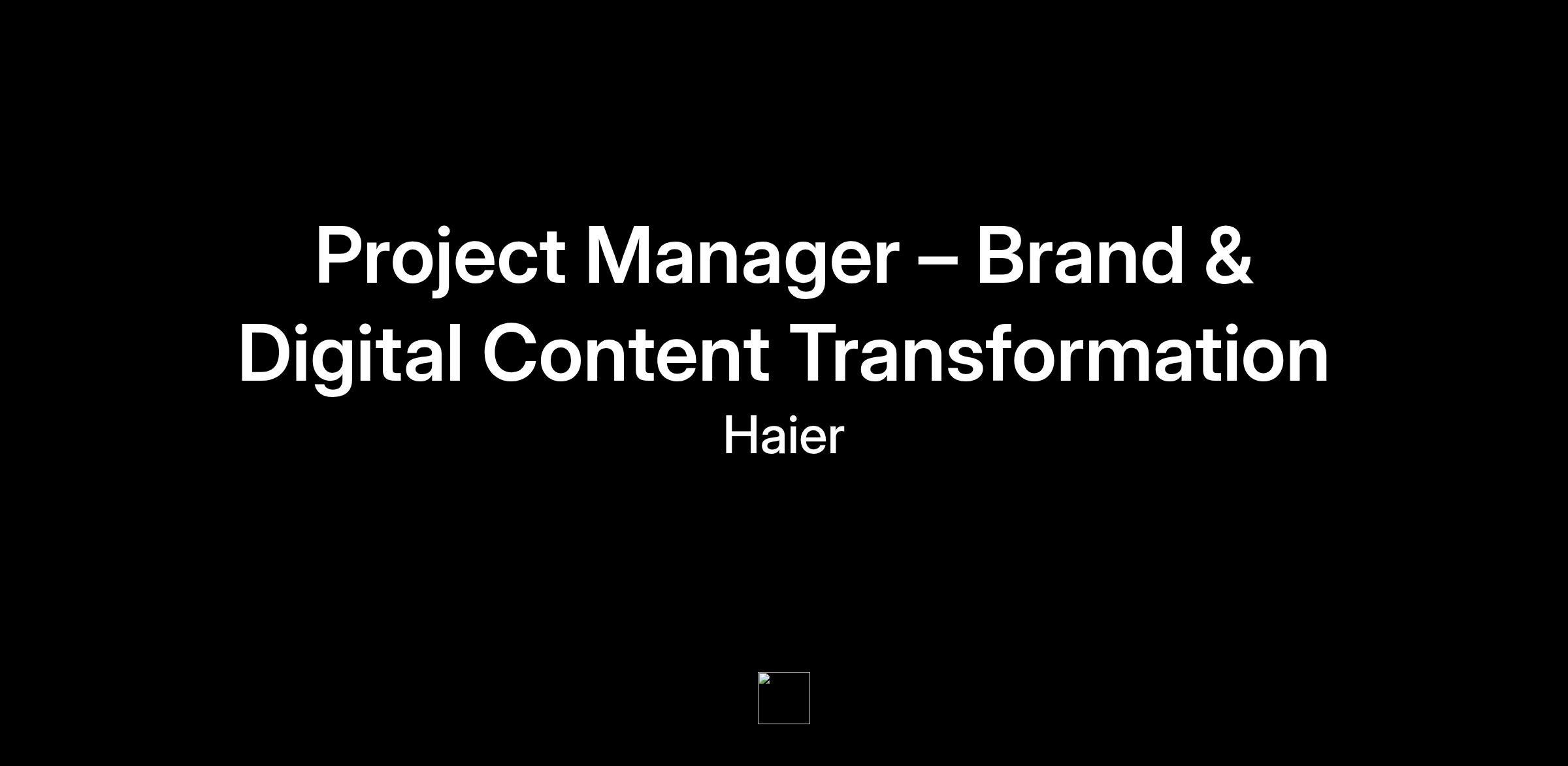 Project Manager – Brand & Digital Content Transformation

Haier